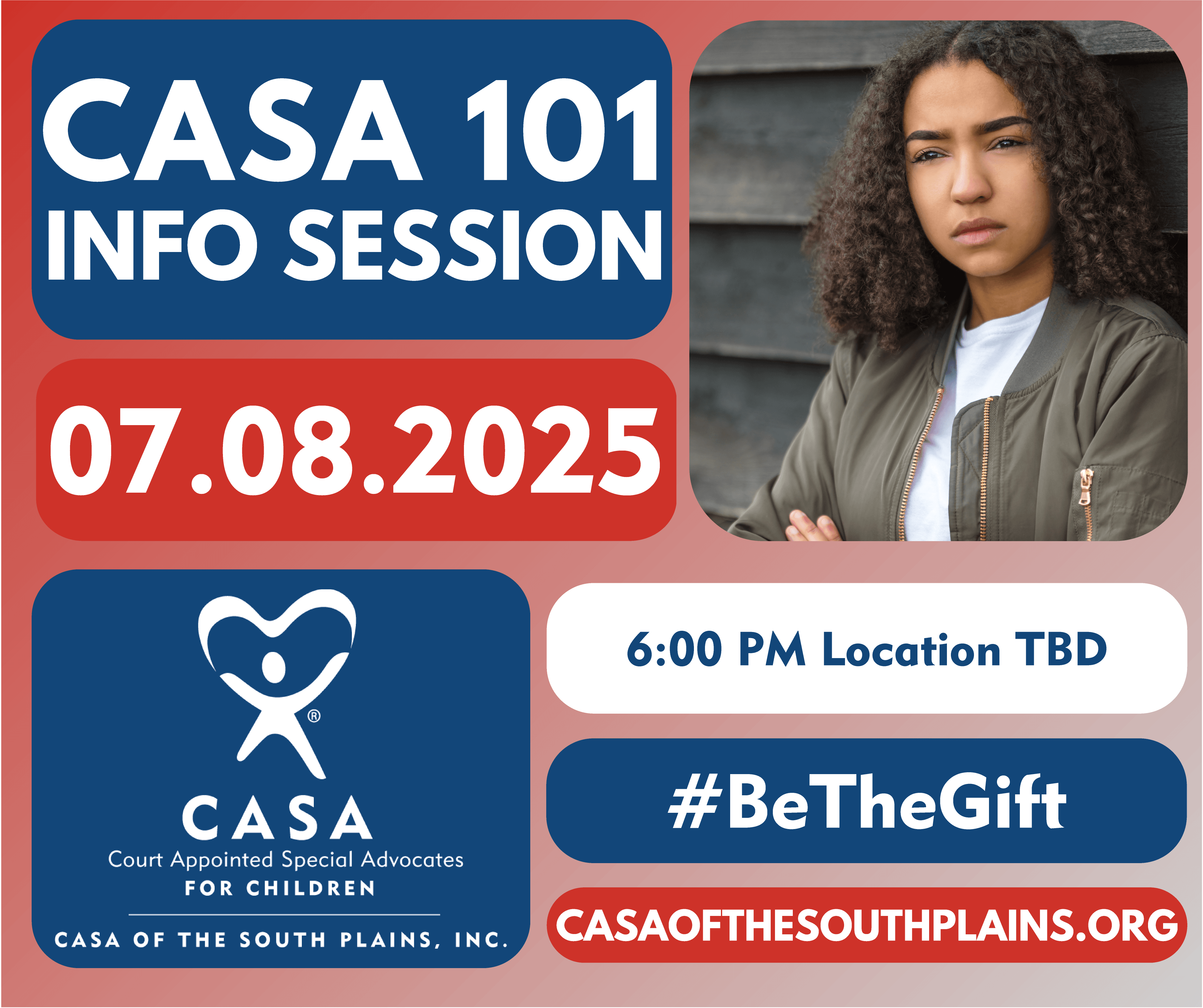 CASA 101
INFO SESSION

07.08.2025

®
CASA
Court Appointed Special Advocates
FOR CHILDREN
CASA OF THE SOUTH PLAINS, INC.

6:00 PM Location TBD

#BeTheGift

CASAOFTHESOUTHPLAINS.ORG